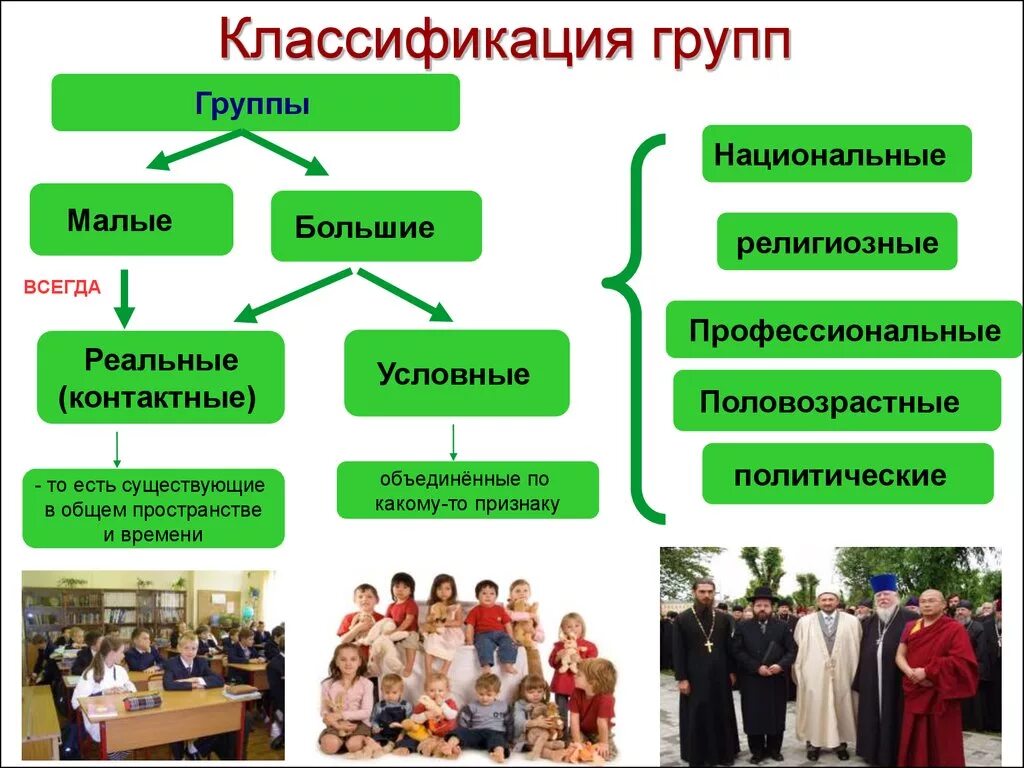 Классификация групп

Группы

Малые

Большие

ВСЕГДА

Реальные (контактные)

Условные

- то есть существующие в общем пространстве и времени

объединённые по какому-то признаку

Национальные

религиозные

Профессиональные

Половозрастные

политические